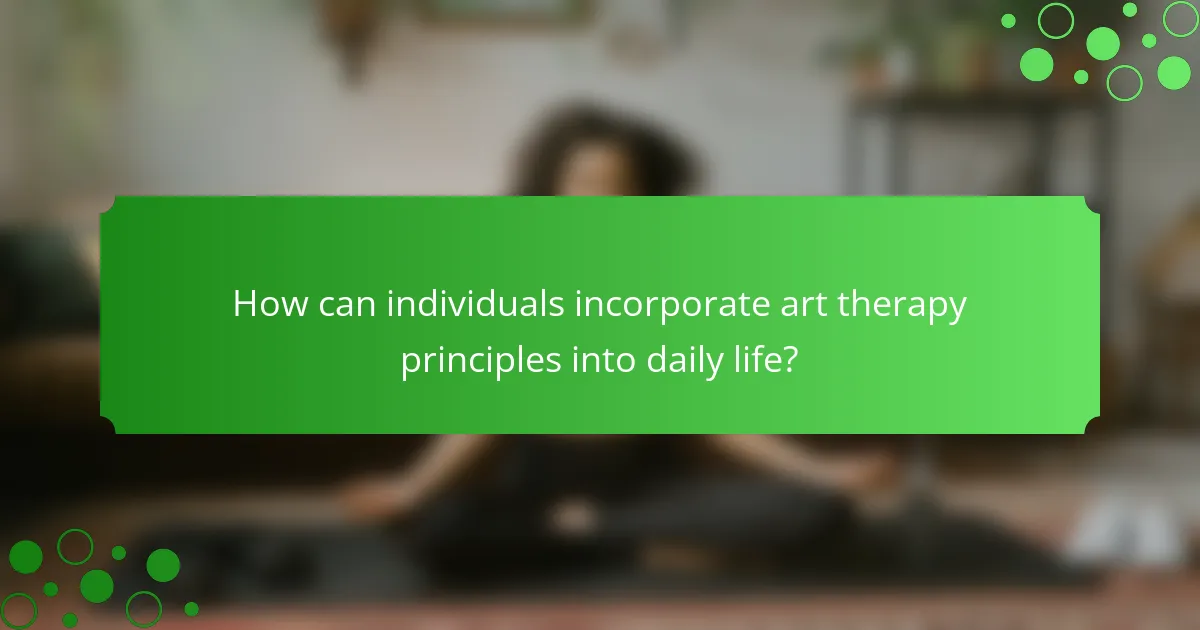 How can individuals incorporate art therapy principles into daily life?